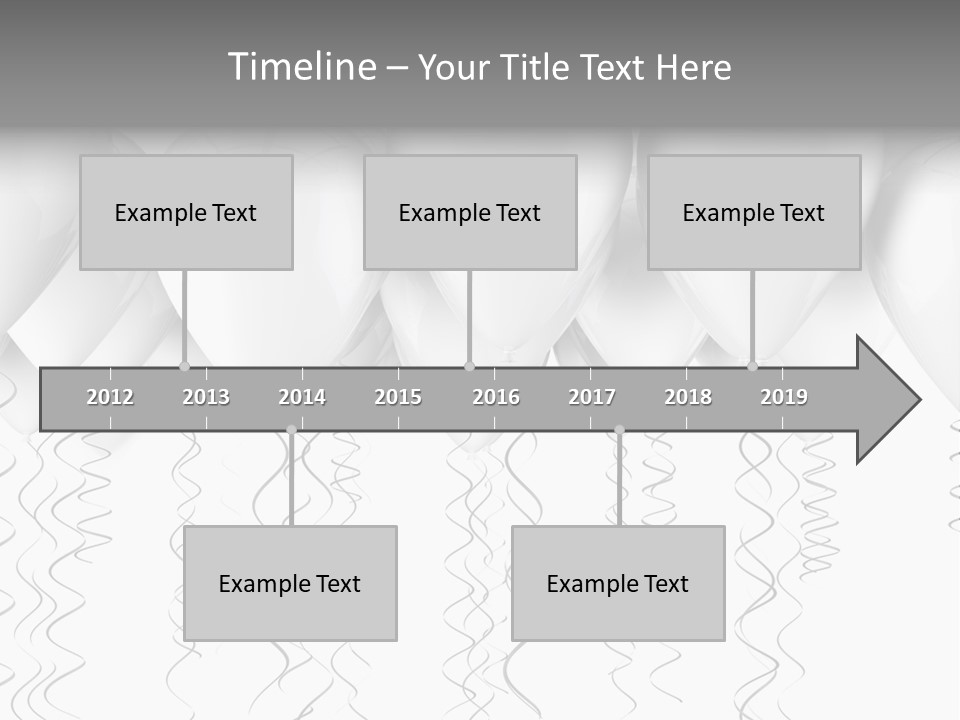 Timeline – Your Title Text Here

Example Text

Example Text

Example Text

2012 2013 2014 2015 2016 2017 2018 2019

Example Text

Example Text